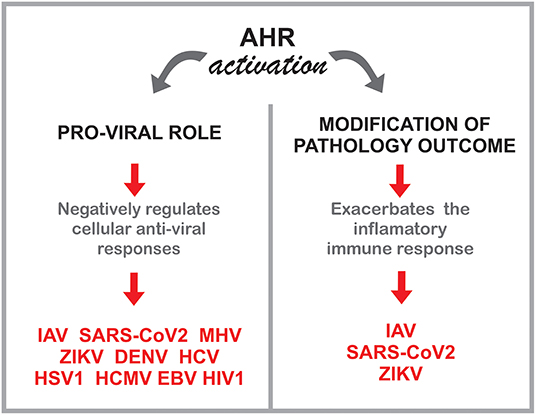 AHR
activation

PRO-VIRAL ROLE

Negatively regulates cellular anti-viral responses

IAV SARS-CoV2 MHV
ZIKV DENV HCV
HSV1 HCMV EBV HIV1

MODIFICATION OF PATHOLOGY OUTCOME

Exacerbates the inflamatory immune response

IAV
SARS-CoV2
ZIKV